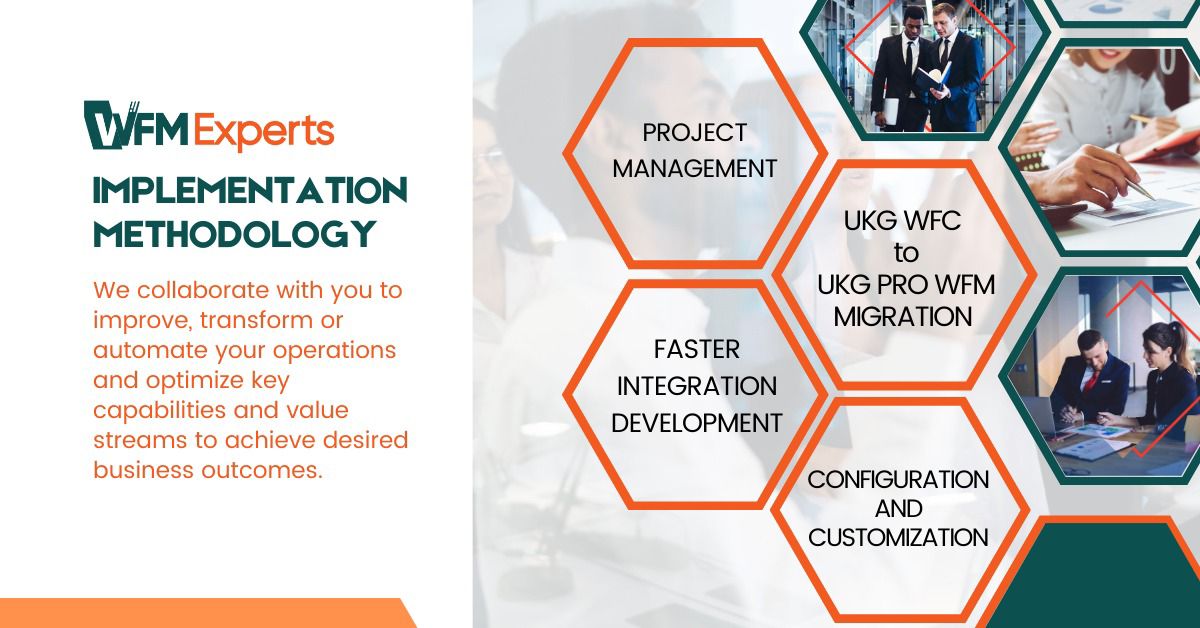 WFM Experts

IMPLEMENTATION METHODOLOGY

We collaborate with you to improve, transform or automate your operations and optimize key capabilities and value streams to achieve desired business outcomes.

PROJECT MANAGEMENT

UKG WFC to UKG PRO WFM MIGRATION

FASTER INTEGRATION DEVELOPMENT

CONFIGURATION AND CUSTOMIZATION